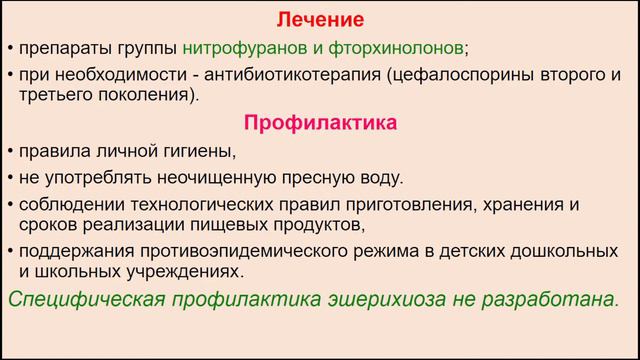 Лечение

• препараты группы нитрофуранов и фторхинолонов;

• при необходимости - антибиотикотерапия (цефалоспорины второго и третьего поколения).

Профилактика

• правила личной гигиены,

• не употреблять неочищенную пресную воду.

• соблюдении технологических правил приготовления, хранения и сроков реализации пищевых продуктов,

• поддержания противоэпидемического режима в детских дошкольных и школьных учреждениях.

Специфическая профилактика эшерихиоза не разработана.